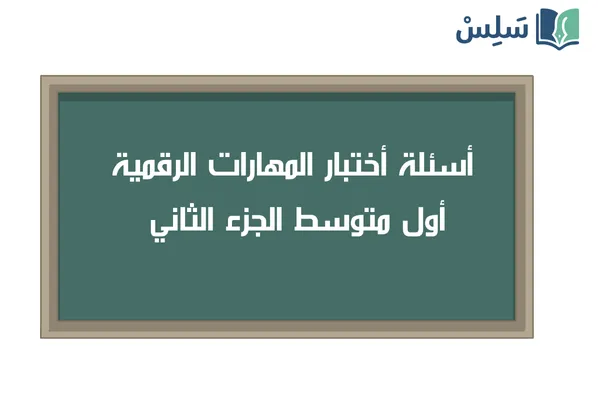 سَلِسْ

أسئلة أختبار المهارات الرقمية
أول متوسط الجزء الثاني